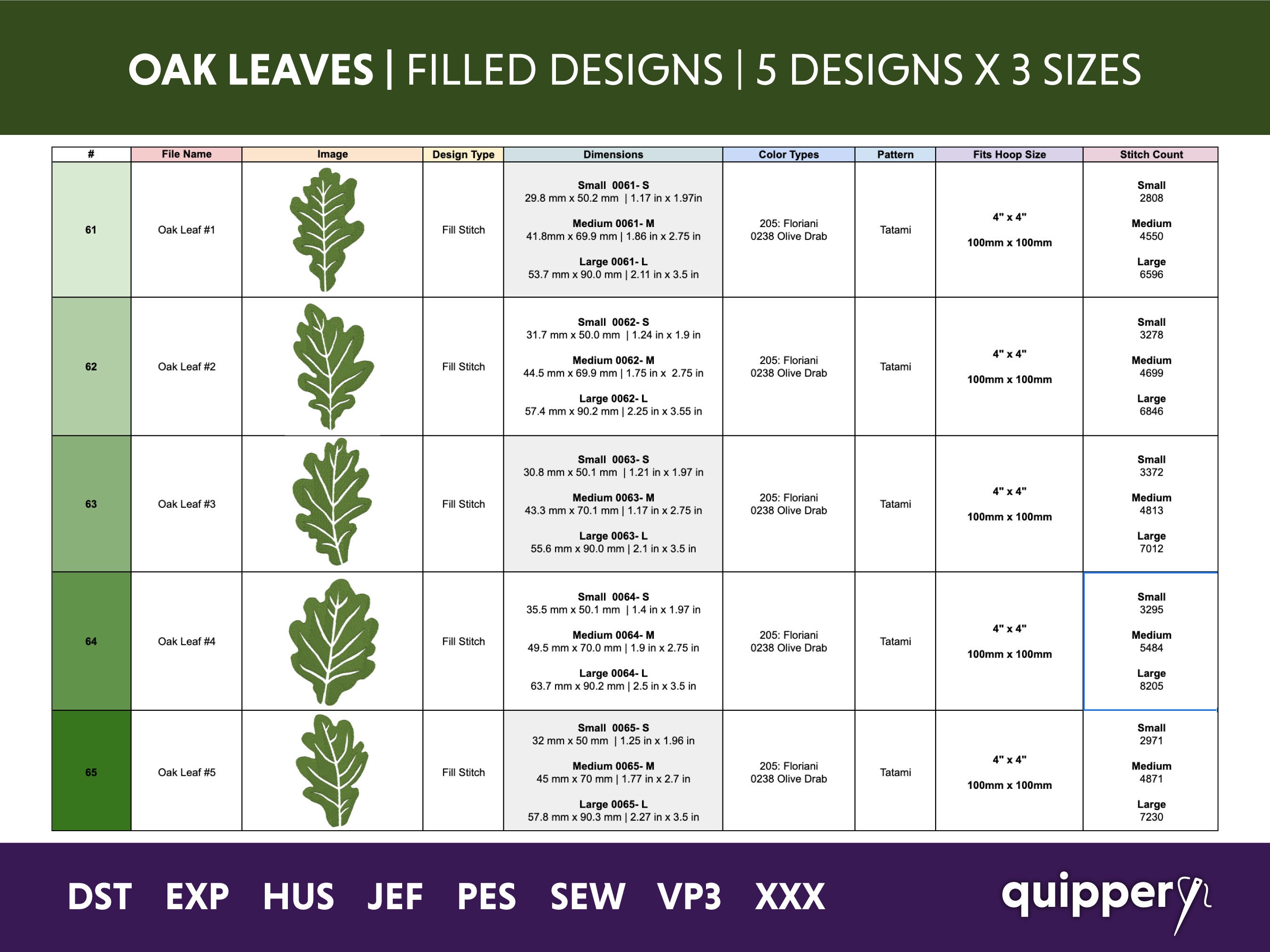 OAK LEAVES | FILLED DESIGNS | 5 DESIGNS X 3 SIZES

| # | File Name | Image | Design Type | Dimensions | Color Types | Pattern | Fits Hoop Size | Stitch Count |
|---|---|---|---|---|---|---|---|---|
| 61 | Oak Leaf #1 | | Fill Stitch | Small 0061- S 29.8 mm x 50.2 mm \| 1.17 in x 1.97in Medium 0061- M 41.8mm x 69.9 mm \| 1.86 in x 2.75 in Large 0061- L 53.7 mm x 90.0 mm \| 2.11 in x 3.5 in | 205: Floriani 0238 Olive Drab | Tatami | 4" x 4" 100mm x 100mm | Small 2808 Medium 4550 Large 6596 |
| 62 | Oak Leaf #2 | | Fill Stitch | Small 0062- S 31.7 mm x 50.0 mm \| 1.24 in x 1.9 in Medium 0062- M 44.5 mm x 69.9 mm \| 1.75 in x 2.75 in Large 0062- L 57.4 mm x 90.2 mm \| 2.25 in x 3.55 in | 205: Floriani 0238 Olive Drab | Tatami | 4" x 4" 100mm x 100mm | Small 3278 Medium 4699 Large 6846 |
| 63 | Oak Leaf #3 | | Fill Stitch | Small 0063- S 30.8 mm x 50.1 mm \| 1.21 in x 1.97 in Medium 0063- M 43.3 mm x 70.1 mm \| 1.17 in x 2.75 in Large 0063- L 55.6 mm x 90.0 mm \| 2.1 in x 3.5 in | 205: Floriani 0238 Olive Drab | Tatami | 4" x 4" 100mm x 100mm | Small 3372 Medium 4813 Large 7012 |
| 64 | Oak Leaf #4 | | Fill Stitch | Small 0064- S 35.5 mm x 50.1 mm \| 1.4 in x 1.97 in Medium 0064- M 49.5 mm x 70.0 mm \| 1.9 in x 2.75 in Large 0064- L 63.7 mm x 90.2 mm \| 2.5 in x 3.5 in | 205: Floriani 0238 Olive Drab | Tatami | 4" x 4" 100mm x 100mm | Small 3295 Medium 5484 Large 8205 |
| 65 | Oak Leaf #5 | | Fill Stitch | Small 0065- S 32 mm x 50 mm \| 1.25 in x 1.96 in Medium 0065- M 45 mm x 70 mm \| 1.77 in x 2.7 in Large 0065- L 57.8 mm x 90.3 mm \| 2.27 in x 3.5 in | 205: Floriani 0238 Olive Drab | Tatami | 4" x 4" 100mm x 100mm | Small 2971 Medium 4871 Large 7230 |

DST EXP HUS JEF PES SEW VP3 XXX

quippery